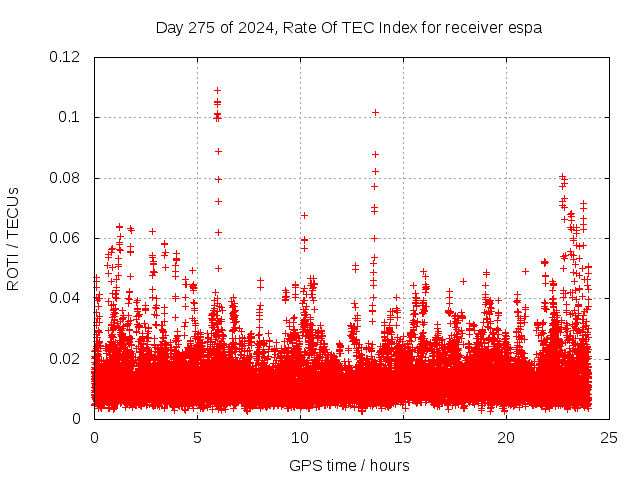 Day 275 of 2024, Rate Of TEC Index for receiver espa

ROTI / TECUs

0.12
0.1
0.08
0.06
0.04
0.02
0

0
5
10
15
20
25

GPS time / hours